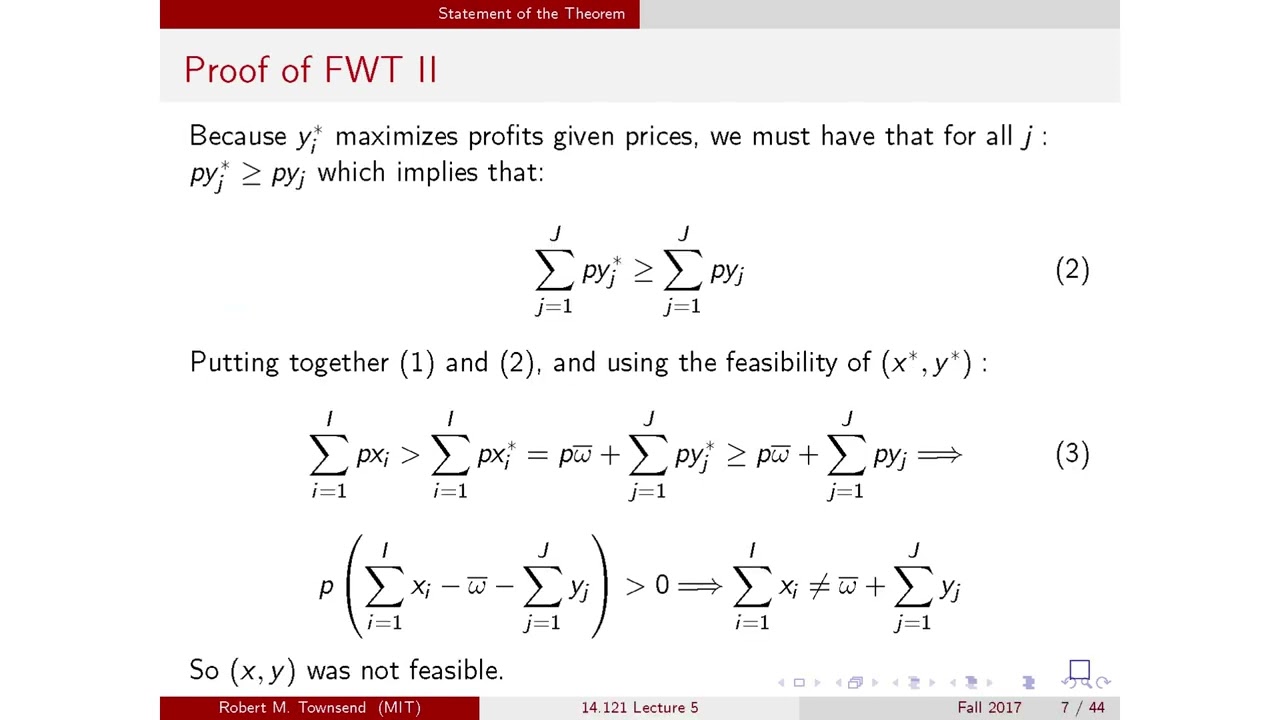 Statement of the Theorem

Proof of FWT II

Because $y_i^*$ maximizes profits given prices, we must have that for all $j$ : $py_j^* \geq py_j$ which implies that:

$$\sum_{j=1}^{J} py_j^* \geq \sum_{j=1}^{J} py_j \quad (2)$$

Putting together (1) and (2), and using the feasibility of $(x^*, y^*)$ :

$$\sum_{i=1}^{I} px_i > \sum_{i=1}^{I} px_i^* = p\overline{\omega} + \sum_{j=1}^{J} py_j^* \geq p\overline{\omega} + \sum_{j=1}^{J} py_j \Longrightarrow \quad (3)$$

$$p\left(\sum_{i=1}^{I} x_i - \overline{\omega} - \sum_{j=1}^{J} y_j\right) > 0 \Longrightarrow \sum_{i=1}^{I} x_i \neq \overline{\omega} + \sum_{j=1}^{J} y_j$$

So $(x, y)$ was not feasible.

Robert M. Townsend (MIT) 14.121 Lecture 5 Fall 2017 7 / 44